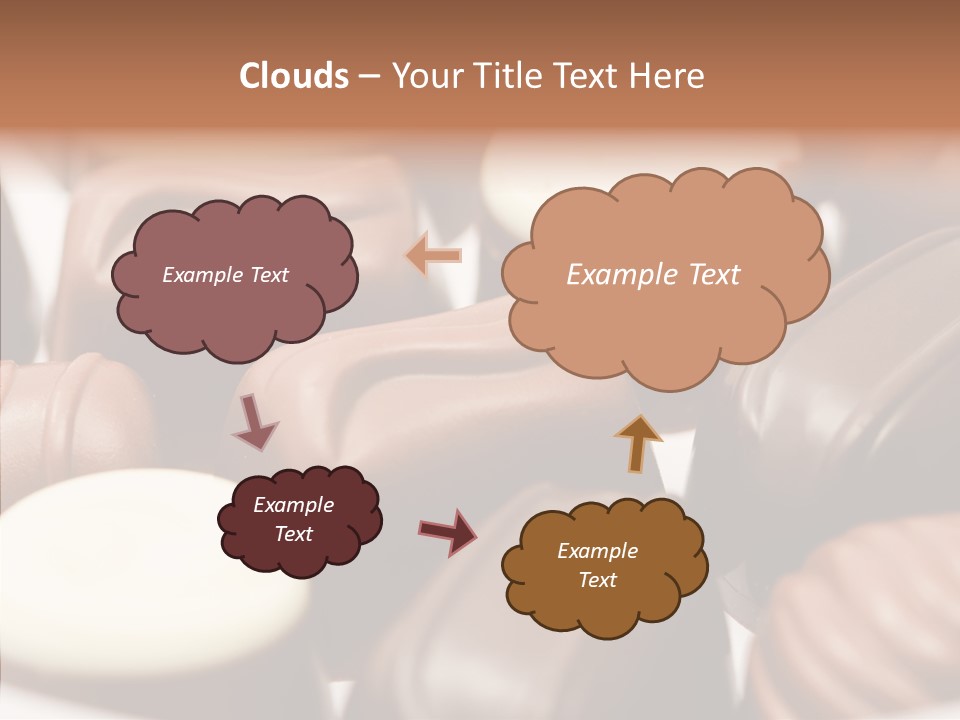 Clouds – Your Title Text Here

Example Text

Example Text

Example Text

Example Text